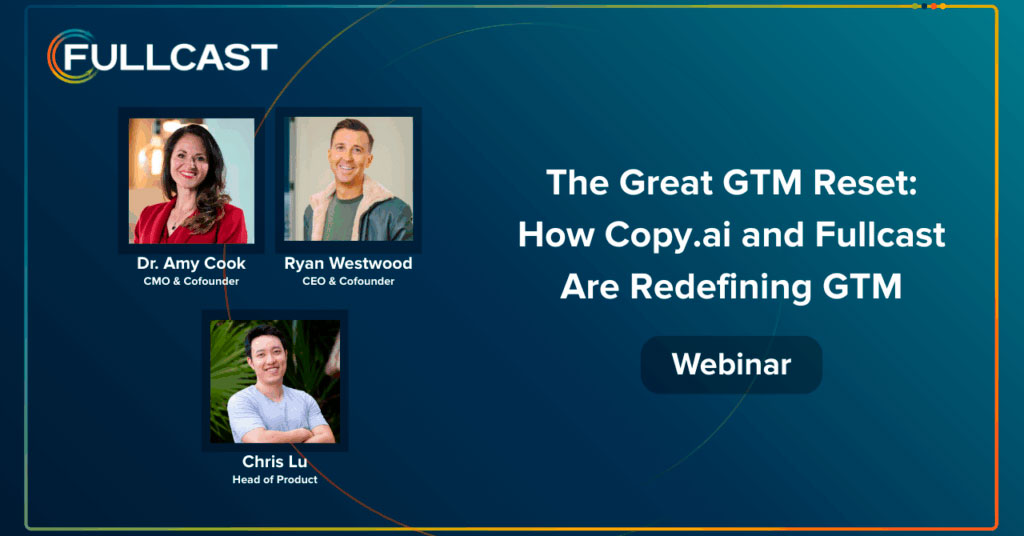 FULLCAST

Dr. Amy Cook
CMO & Cofounder

Ryan Westwood
CEO & Cofounder

Chris Lu
Head of Product

The Great GTM Reset: How Copy.ai and Fullcast Are Redefining GTM

Webinar